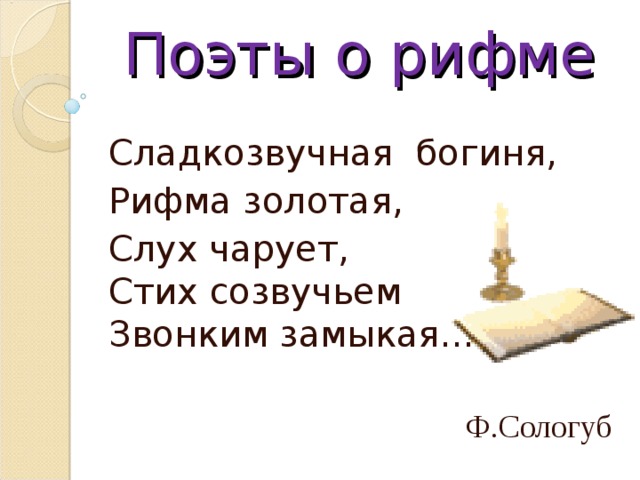 Поэты о рифме

Сладкозвучная богиня,
Рифма золотая,
Слух чарует,
Стих созвучьем
Звонким замыкая…

Ф.Сологуб